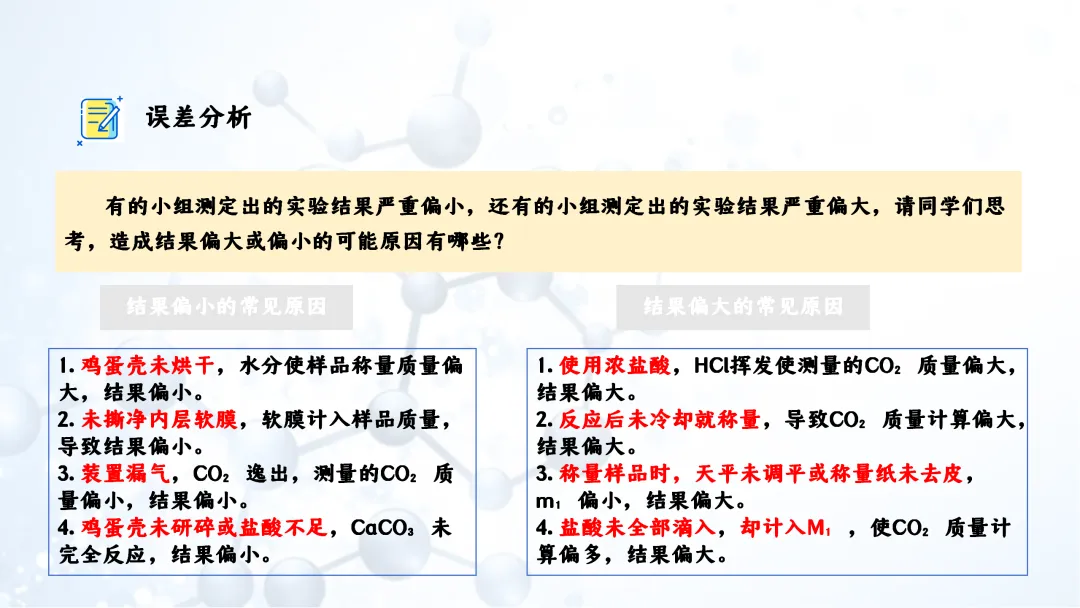 误差分析

有的小组测定出的实验结果严重偏小，还有的小组测定出的实验结果严重偏大，请同学们思考，造成结果偏大或偏小的可能原因有哪些？

结果偏小的常见原因

1. 鸡蛋壳未烘干，水分使样品称量质量偏大，结果偏小。
2. 未撕净内层软膜，软膜计入样品质量，导致结果偏小。
3. 装置漏气，$CO_2$ 逸出，测量的$CO_2$ 质量偏小，结果偏小。
4. 鸡蛋壳未研碎或盐酸不足，$CaCO_3$ 未完全反应，结果偏小。

结果偏大的常见原因

1. 使用浓盐酸，HCl挥发使测量的$CO_2$ 质量偏大，结果偏大。
2. 反应后未冷却就称量，导致$CO_2$ 质量计算偏大，结果偏大。
3. 称量样品时，天平未调平或称量纸未去皮，$m_1$ 偏小，结果偏大。
4. 盐酸未全部滴入，却计入$M_1$ ，使$CO_2$ 质量计算偏多，结果偏大。